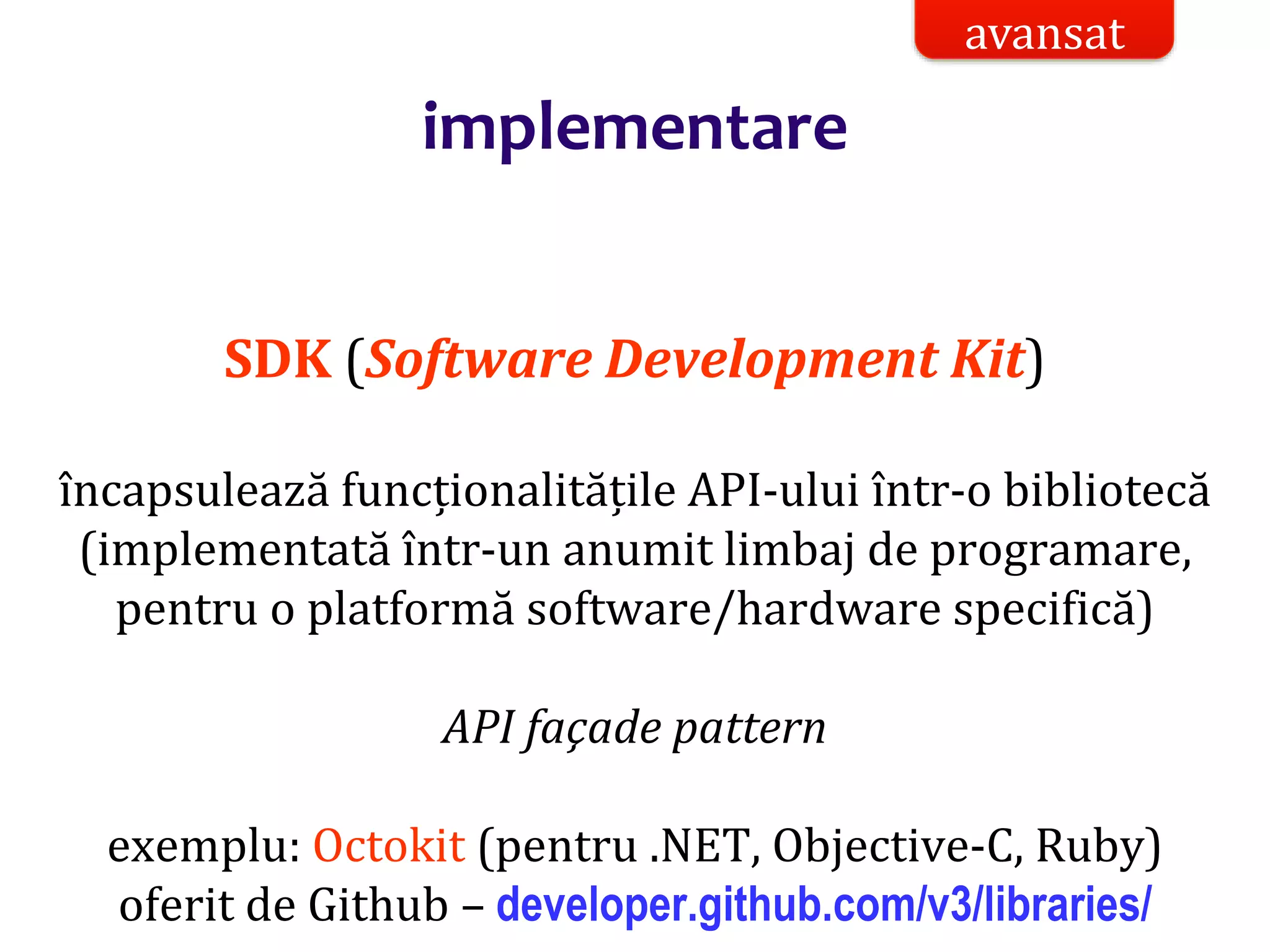 avansat

implementare

SDK (Software Development Kit)

încapsulează funcționalitățile API-ului într-o bibliotecă (implementată într-un anumit limbaj de programare, pentru o platformă software/hardware specifică)

API façade pattern

exemplu: Octokit (pentru .NET, Objective-C, Ruby) oferit de Github – developer.github.com/v3/libraries/